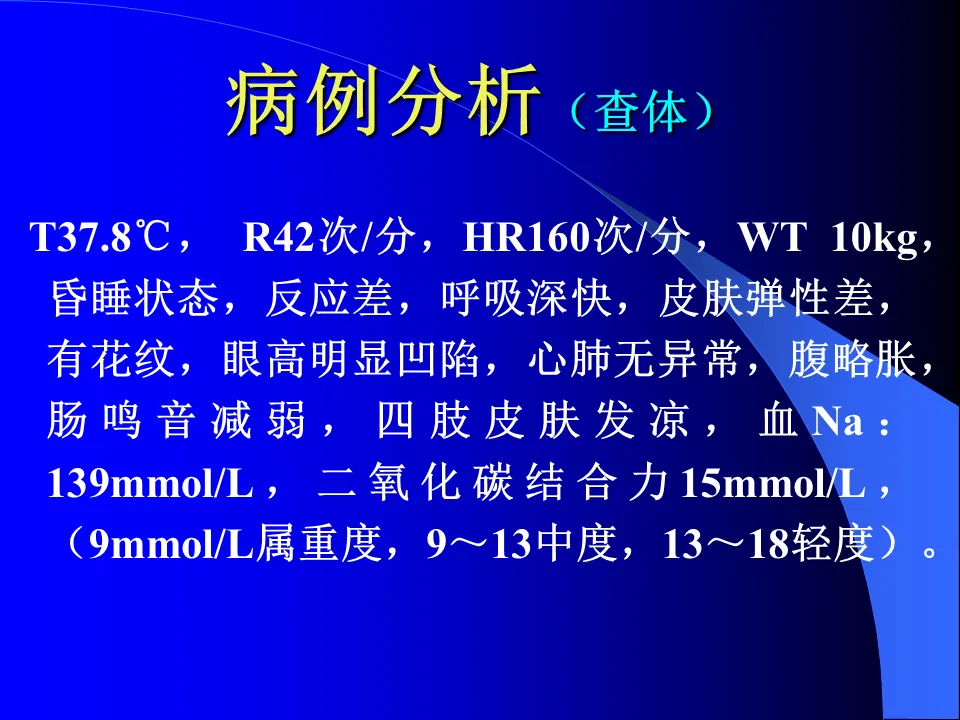 病例分析（查体）

T37.8℃， R42次/分，HR160次/分，WT 10kg，昏睡状态，反应差，呼吸深快，皮肤弹性差，有花纹，眼高明显凹陷，心肺无异常，腹略胀，肠鸣音减弱，四肢皮肤发凉，血Na：139mmol/L，二氧化碳结合力15mmol/L，（9mmol/L属重度，9～13中度，13～18轻度）。